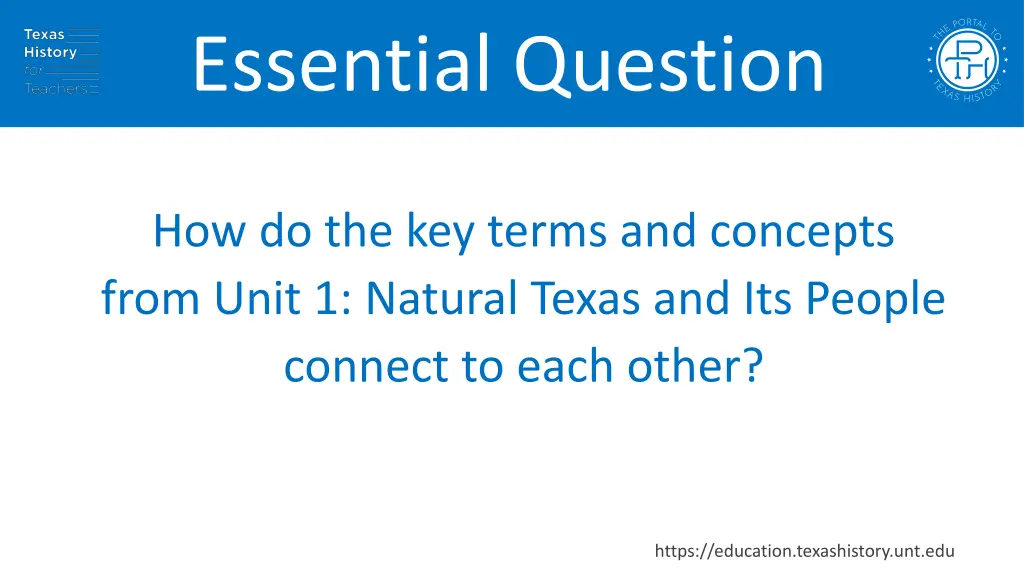 Texas History for Teachers

Essential Question

THE PORTAL TO TEXAS HISTORY

PTH

How do the key terms and concepts from Unit 1: Natural Texas and Its People connect to each other?

https://education.texashistory.unt.edu